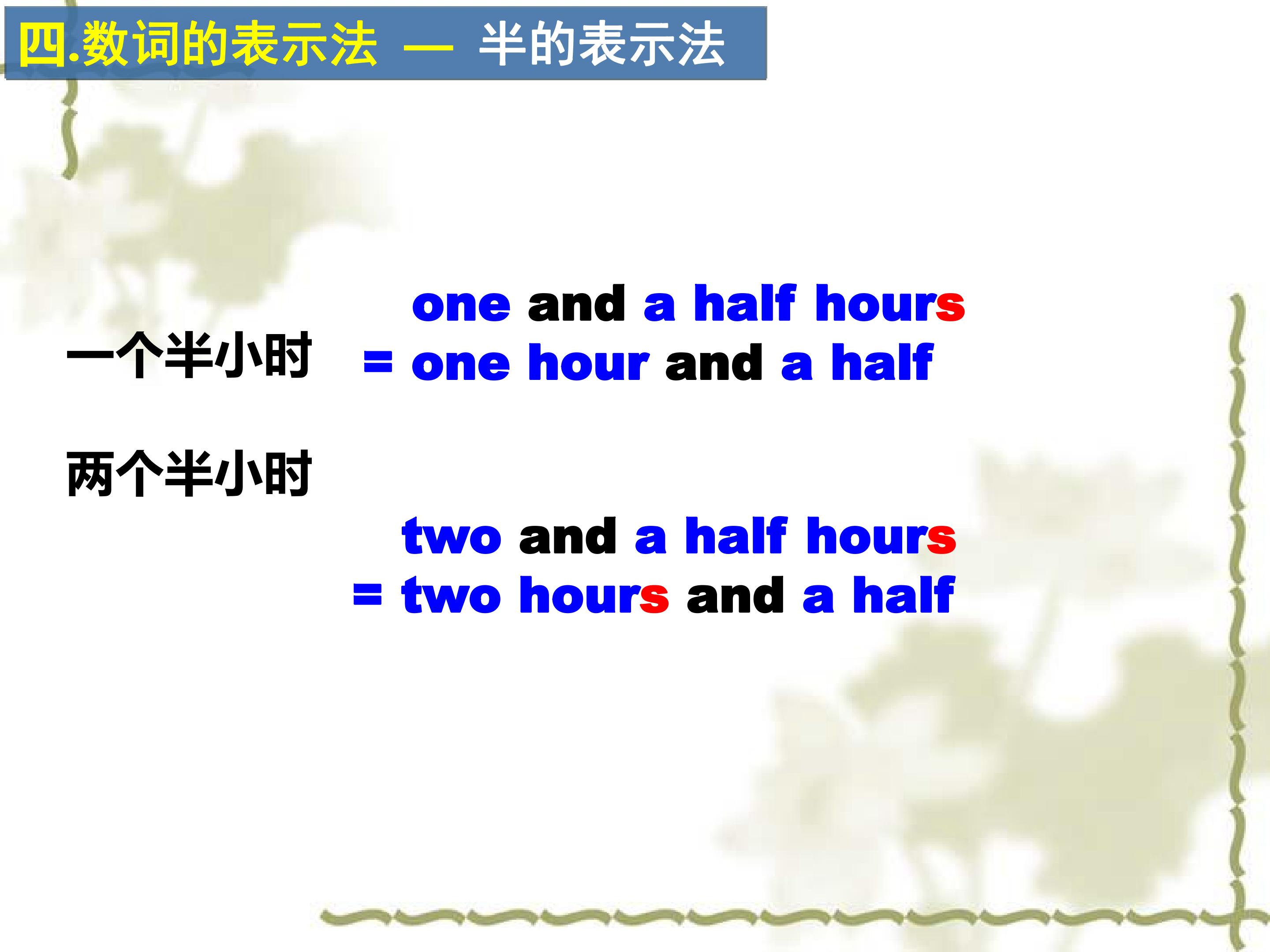 四.数词的表示法 — 半的表示法

one and a half hours

一个半小时 = one hour and a half

两个半小时

two and a half hours

= two hours and a half